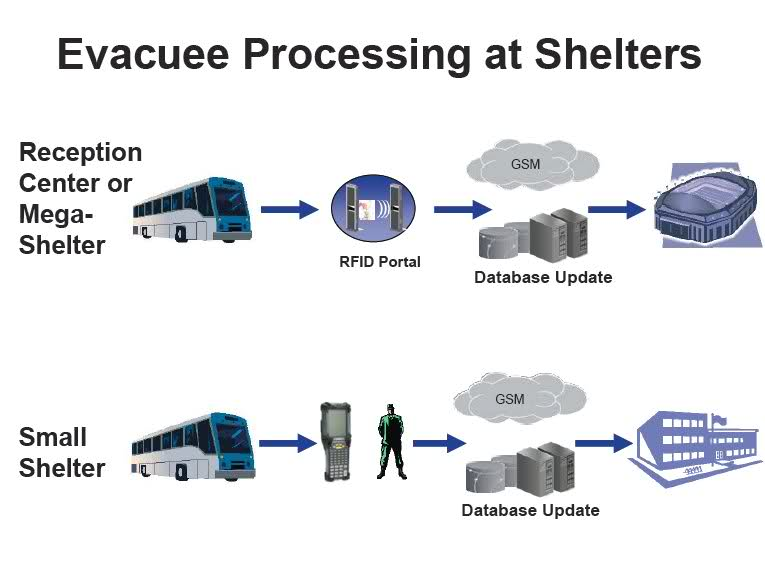 Evacuee Processing at Shelters

Reception Center or Mega-Shelter

RFID Portal

GSM

Database Update

Small Shelter

GSM

Database Update